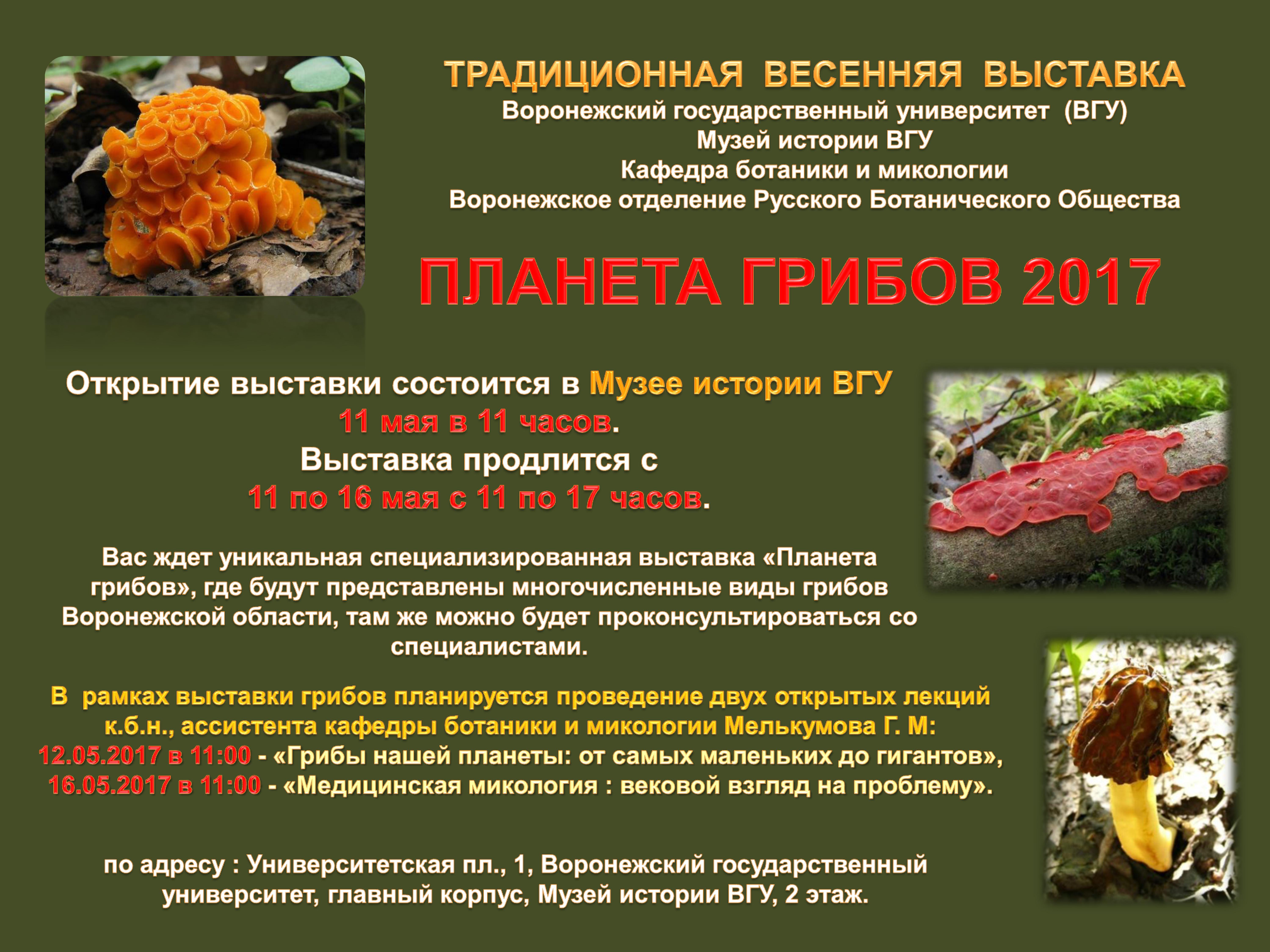 ТРАДИЦИОННАЯ ВЕСЕННЯЯ ВЫСТАВКА
Воронежский государственный университет (ВГУ)
Музей истории ВГУ
Кафедра ботаники и микологии
Воронежское отделение Русского Ботанического Общества

ПЛАНЕТА ГРИБОВ 2017

Открытие выставки состоится в Музее истории ВГУ
11 мая в 11 часов.
Выставка продлится с
11 по 16 мая с 11 по 17 часов.

Вас ждет уникальная специализированная выставка «Планета грибов», где будут представлены многочисленные виды грибов Воронежской области, там же можно будет проконсультироваться со специалистами.

В рамках выставки грибов планируется проведение двух открытых лекций к.б.н., ассистента кафедры ботаники и микологии Мелькумова Г. М:
12.05.2017 в 11:00 - «Грибы нашей планеты: от самых маленьких до гигантов»,
16.05.2017 в 11:00 - «Медицинская микология : вековой взгляд на проблему».

по адресу : Университетская пл., 1, Воронежский государственный университет, главный корпус, Музей истории ВГУ, 2 этаж.